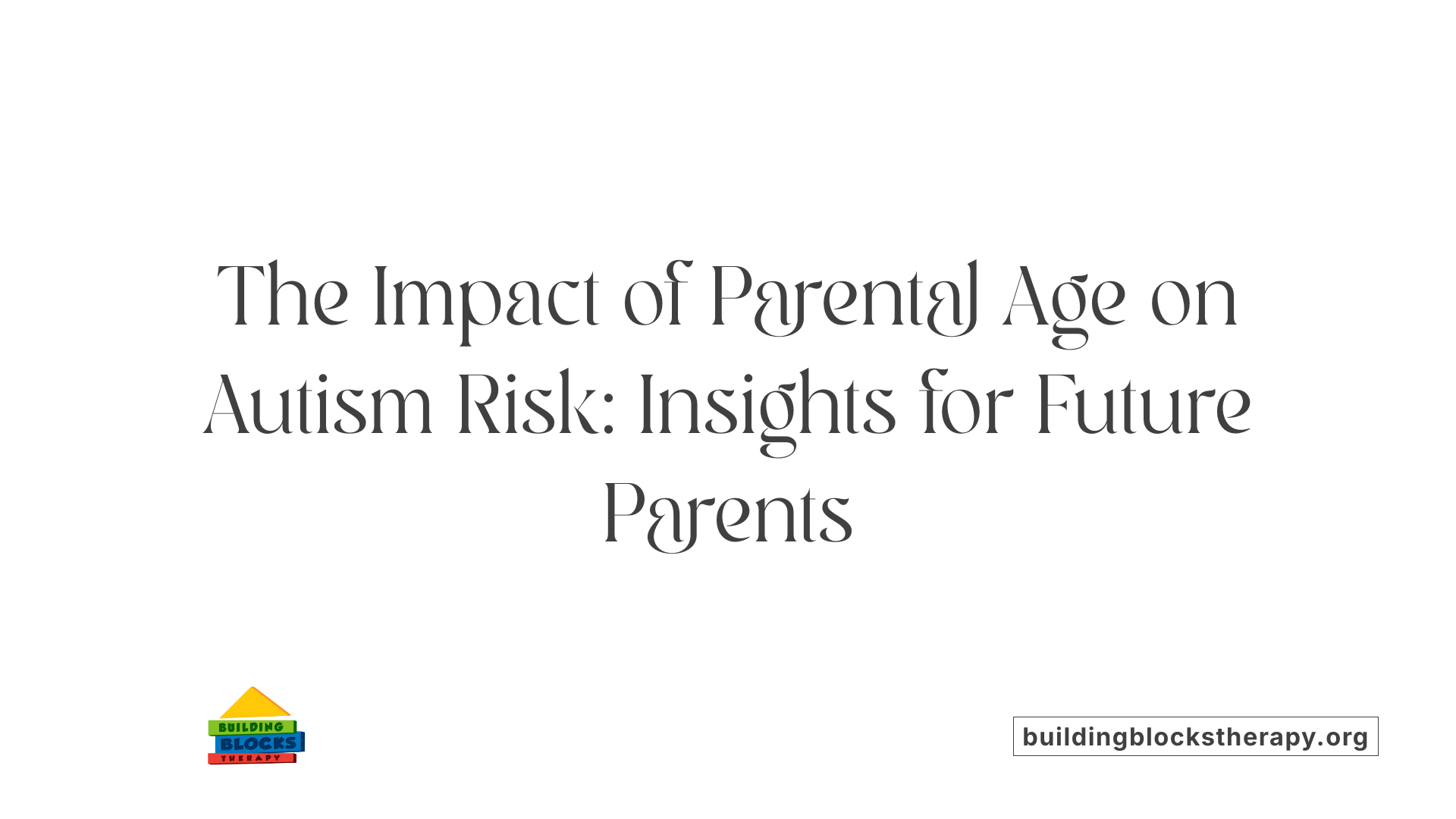 The Impact of Parental Age on Autism Risk: Insights for Future Parents

BUILDING
BLOCKS
THERAPY

buildingblockstherapy.org